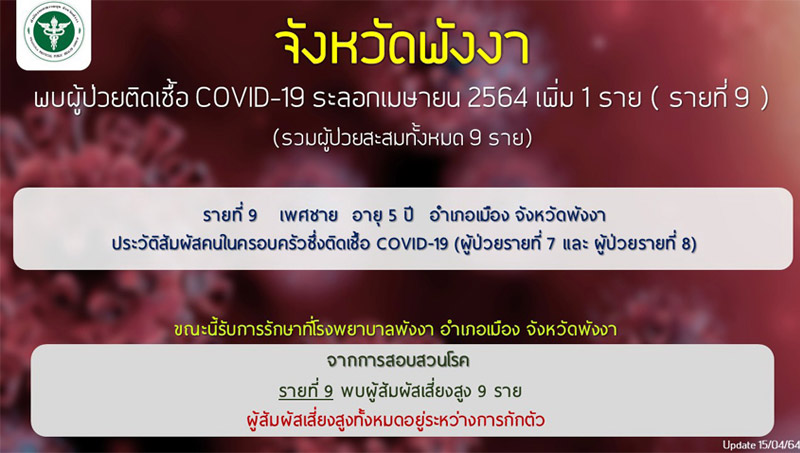 จังหวัดพังงา

พบผู้ป่วยติดเชื้อ COVID-19 ระลอกเมษายน 2564 เพิ่ม 1 ราย ( รายที่ 9 )

(รวมผู้ป่วยสะสมทั้งหมด 9 ราย)

รายที่ 9 เพศชาย อายุ 5 ปี อำเภอเมือง จังหวัดพังงา

ประวัติสัมผัสคนในครอบครัวซึ่งติดเชื้อ COVID-19 (ผู้ป่วยรายที่ 7 และ ผู้ป่วยรายที่ 8)

ขณะนี้รับการรักษาที่โรงพยาบาลพังงา อำเภอเมือง จังหวัดพังงา

จากการสอบสวนโรค

รายที่ 9 พบผู้สัมผัสเสี่ยงสูง 9 ราย

ผู้สัมผัสเสี่ยงสูงทั้งหมดอยู่ระหว่างการกักตัว

Update 15/04/64